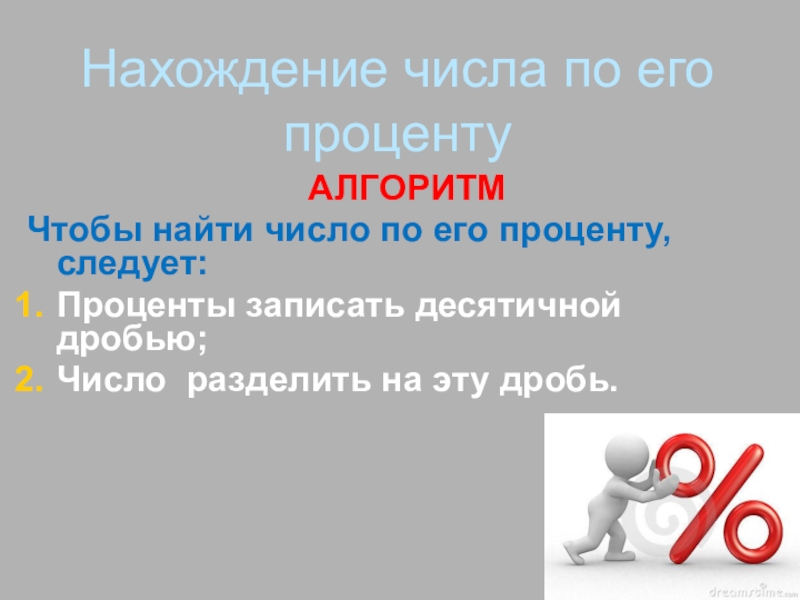 Нахождение числа по его проценту

АЛГОРИТМ

Чтобы найти число по его проценту, следует:

1. Проценты записать десятичной дробью;
2. Число  разделить на эту дробь.

%

dreamstime.com